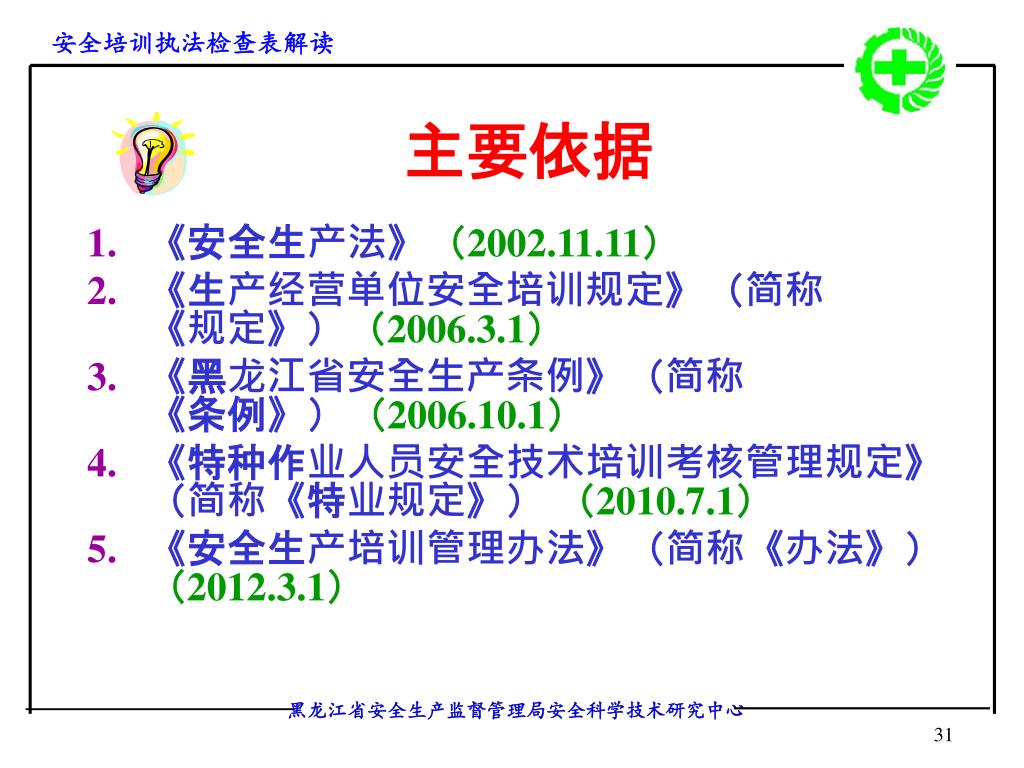 安全培训执法检查表解读

主要依据

1. 《安全生产法》（2002.11.11）
2. 《生产经营单位安全培训规定》（简称《规定》）（2006.3.1）
3. 《黑龙江省安全生产条例》（简称《条例》）（2006.10.1）
4. 《特种作业人员安全技术培训考核管理规定》（简称《特业规定》）（2010.7.1）
5. 《安全生产培训管理办法》（简称《办法》）（2012.3.1）

黑龙江省安全生产监督管理局安全科学技术研究中心

31